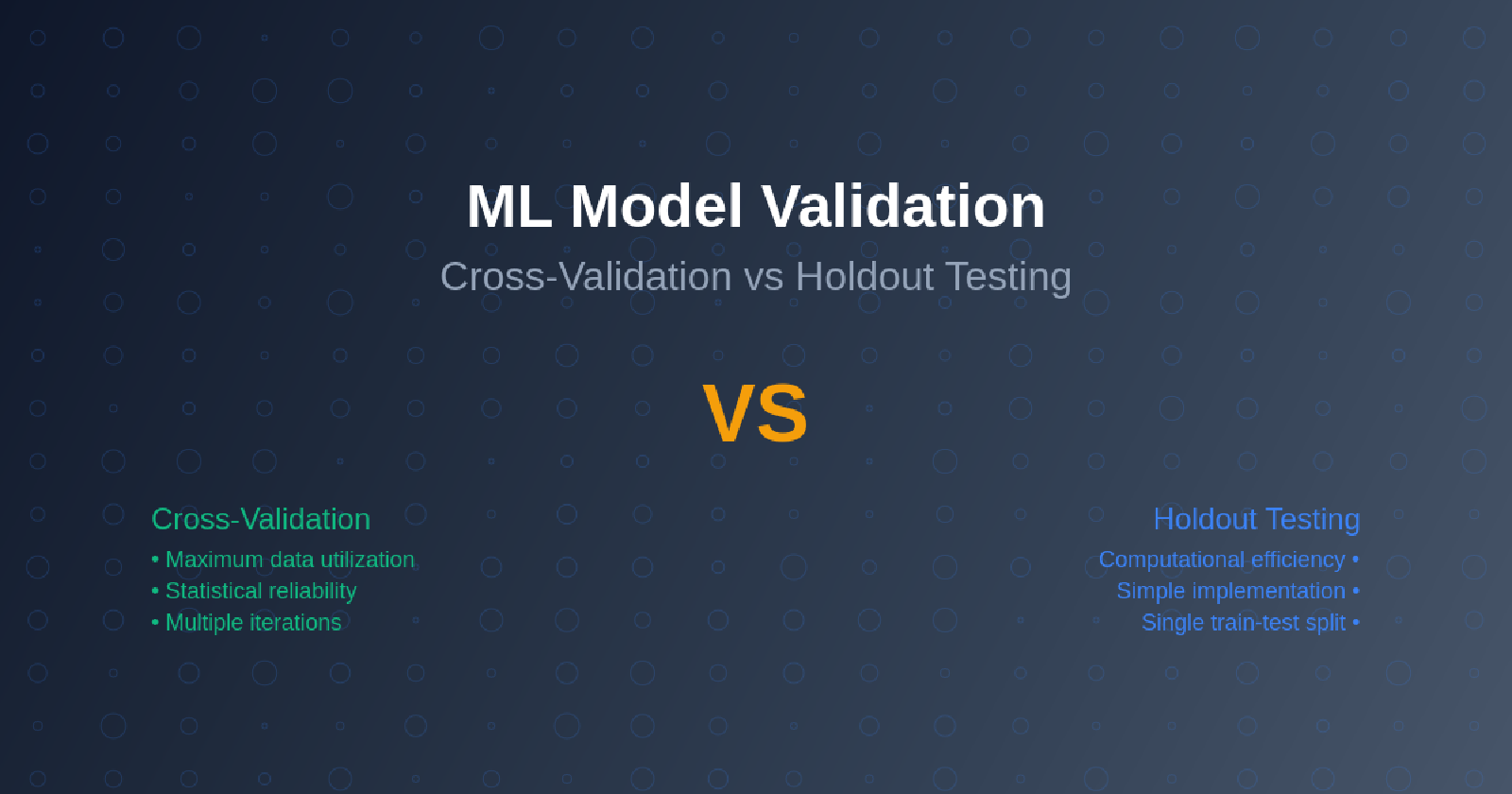 ML Model Validation

Cross-Validation vs Holdout Testing

VS

Cross-Validation

• Maximum data utilization
• Statistical reliability
• Multiple iterations

Holdout Testing

Computational efficiency •
Simple implementation •
Single train-test split •